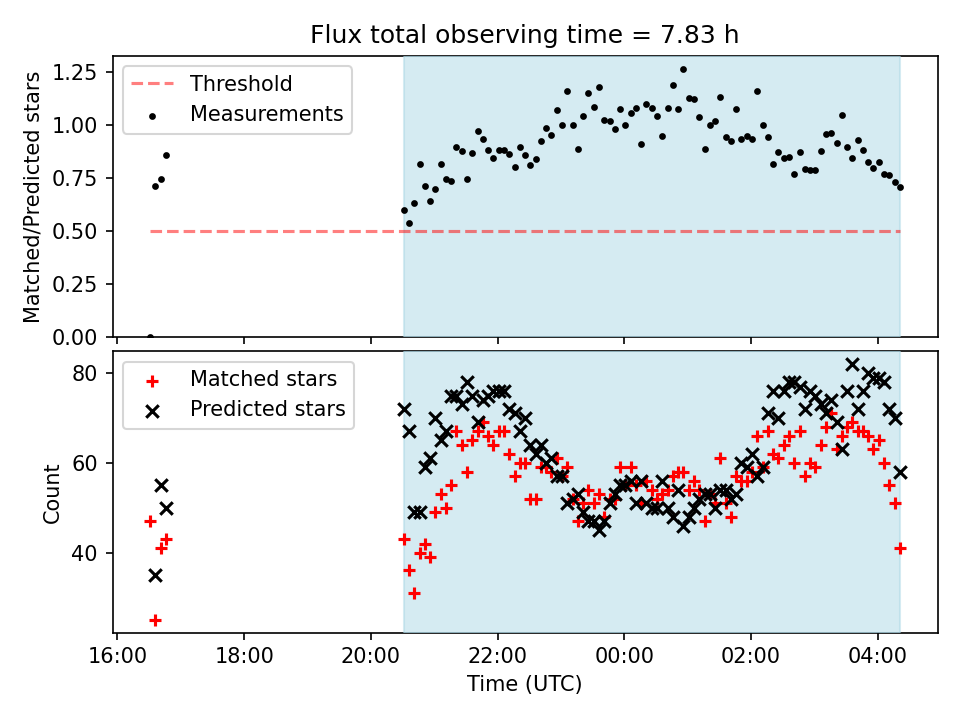 Flux total observing time = 7.83 h

Threshold
Measurements

Matched/Predicted stars

1.25
1.00
0.75
0.50
0.25
0.00

Matched stars
Predicted stars

Count

80
60
40

16:00
18:00
20:00
22:00
00:00
02:00
04:00

Time (UTC)